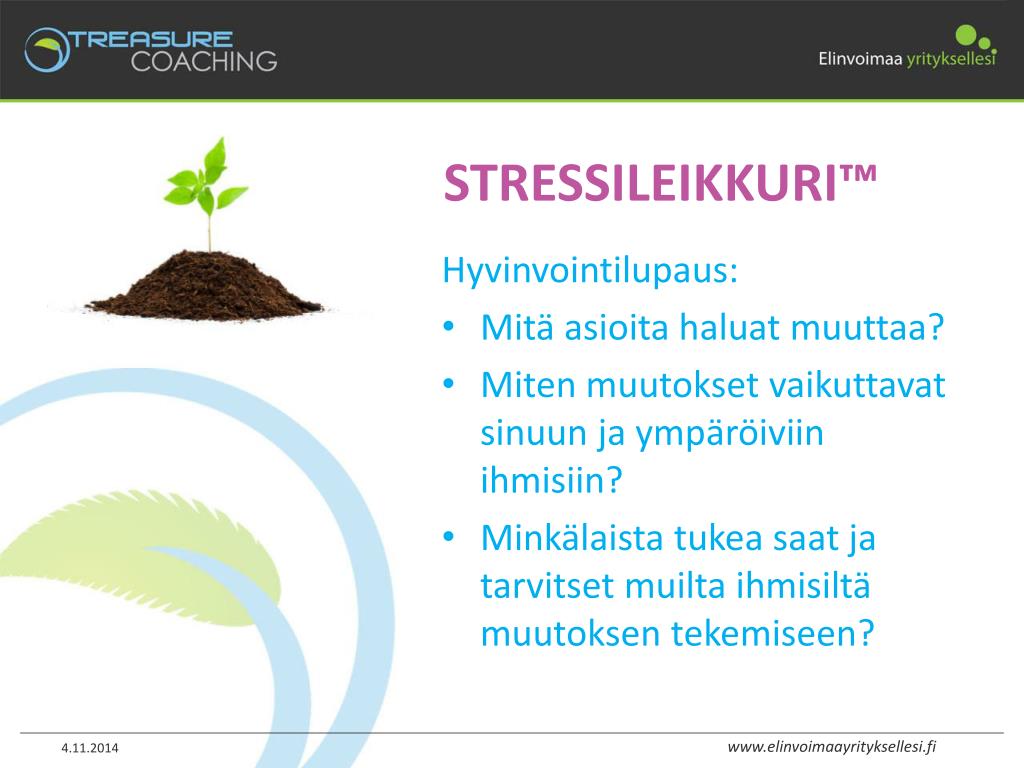 TREASURE COACHING

Elinvoimaa yrityksellesi

STRESSILEIKKURI™

Hyvinvointilupaus:

• Mitä asioita haluat muuttaa?
• Miten muutokset vaikuttavat sinuun ja ympäröiviin ihmisiin?
• Minkälaista tukea saat ja tarvitset muilta ihmisiltä muutoksen tekemiseen?

4.11.2014

www.elinvoimaayrityksellesi.fi